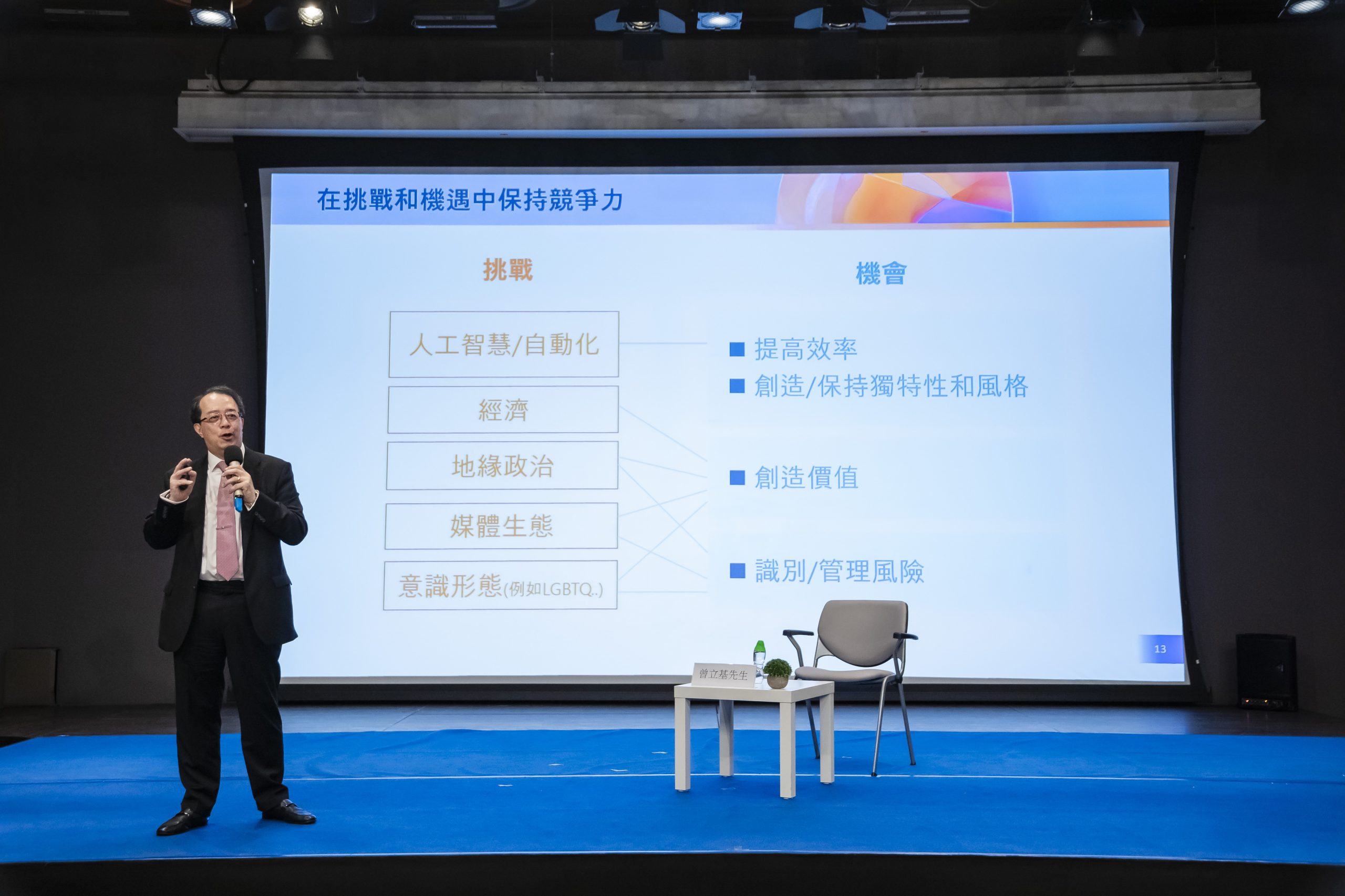 在挑戰和機遇中保持競爭力

挑戰

人工智慧/自動化

經濟

地緣政治

媒體生態

意識形態(例如LGBTQ..)

機會

■ 提高效率
■ 創造/保持獨特性和風格

■ 創造價值

■ 識別/管理風險

13

曾立基先生